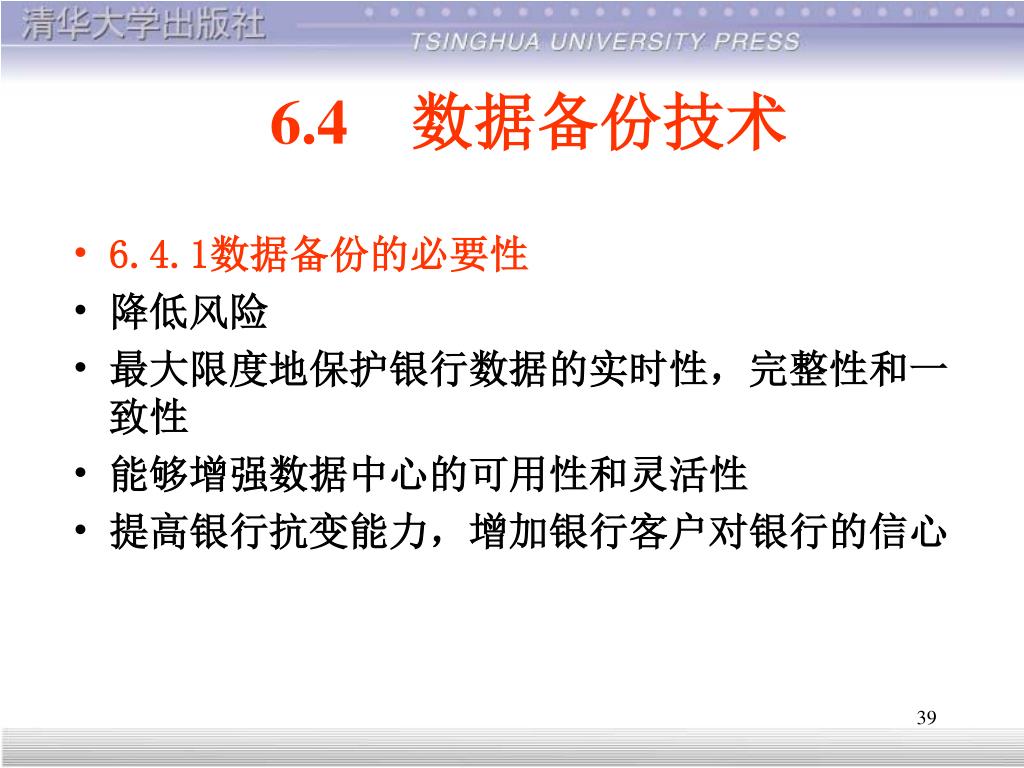 清华大学出版社

TSINGHUA UNIVERSITY PRESS

6.4 数据备份技术

• 6.4.1数据备份的必要性
• 降低风险
• 最大限度地保护银行数据的实时性，完整性和一致性
• 能够增强数据中心的可用性和灵活性
• 提高银行抗变能力，增加银行客户对银行的信心

39